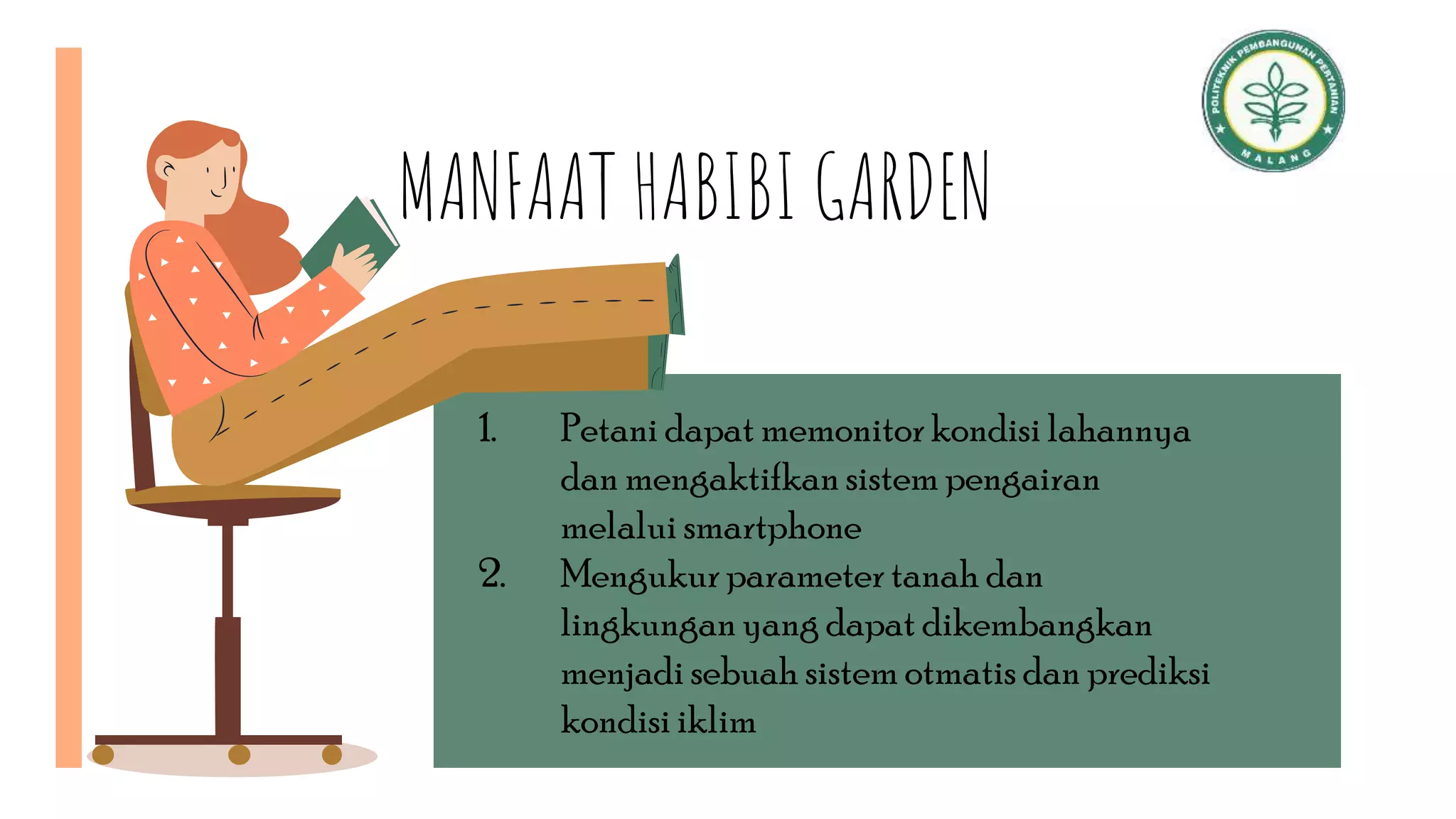 POLITEKNIK PEMBANGUNAN PERTANIAN
MALANG

MANFAAT HABIBI GARDEN

1. Petani dapat memonitor kondisi lahannya dan mengaktifkan sistem pengairan melalui smartphone
2. Mengukur parameter tanah dan lingkungan yang dapat dikembangkan menjadi sebuah sistem otmatis dan prediksi kondisi iklim